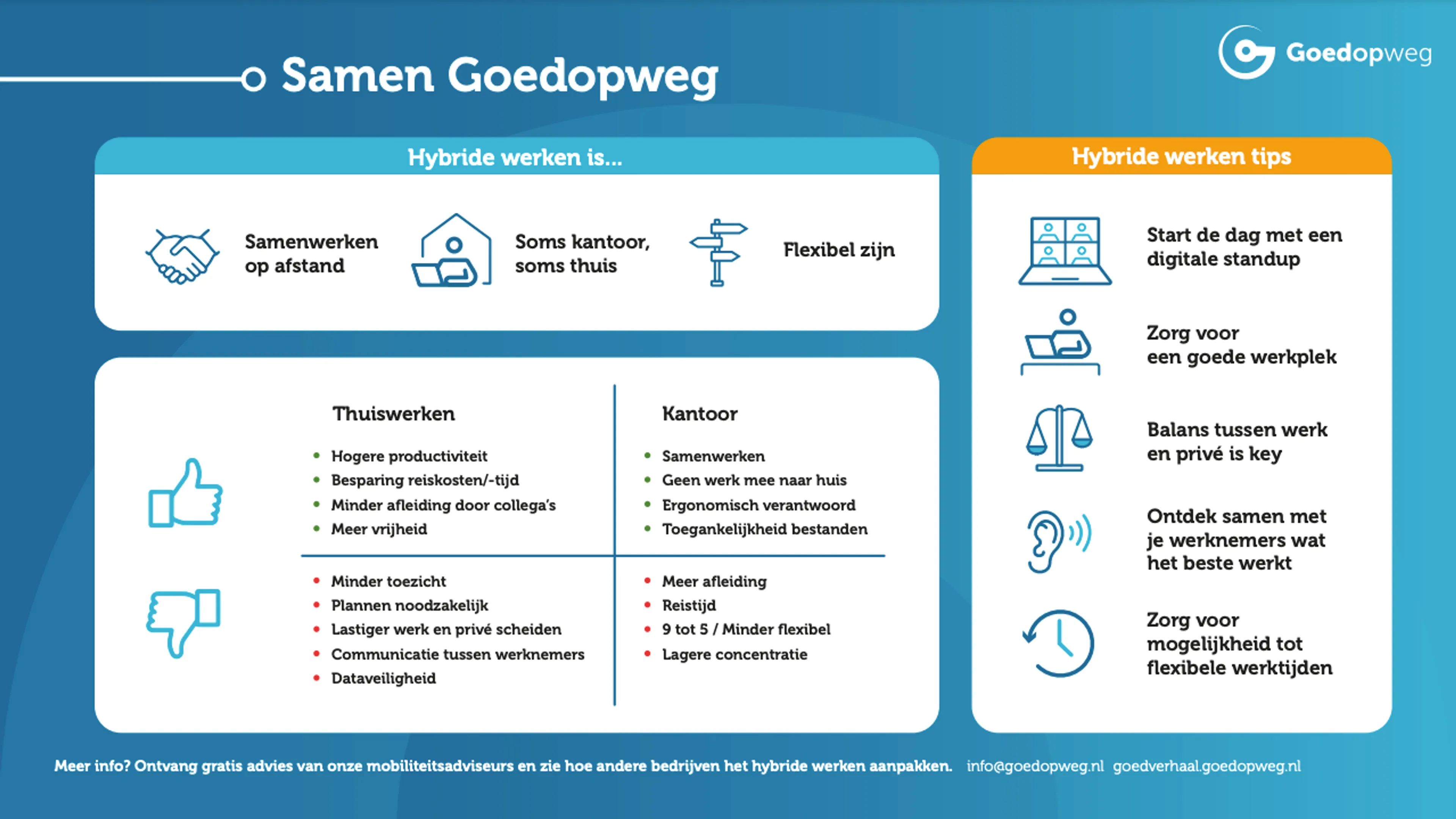 Samen Goedopweg

Goedopweg

Hybride werken is...

Samenwerken op afstand

Soms kantoor, soms thuis

Flexibel zijn

Thuiswerken

- Hogere productiviteit
- Besparing reiskosten/-tijd
- Minder afleiding door collega's
- Meer vrijheid

- Minder toezicht
- Plannen noodzakelijk
- Lastiger werk en privé scheiden
- Communicatie tussen werknemers
- Dataveiligheid

Kantoor

- Samenwerken
- Geen werk mee naar huis
- Ergonomisch verantwoord
- Toegankelijkheid bestanden

- Meer afleiding
- Reistijd
- 9 tot 5 / Minder flexibel
- Lagere concentratie

Hybride werken tips

Start de dag met een digitale standup

Zorg voor een goede werkplek

Balans tussen werk en privé is key

Ontdek samen met je werknemers wat het beste werkt

Zorg voor mogelijkheid tot flexibele werktijden

Meer info? Ontvang gratis advies van onze mobiliteitsadviseurs en zie hoe andere bedrijven het hybride werken aanpakken. info@goedopweg.nl goedverhaal.goedopweg.nl